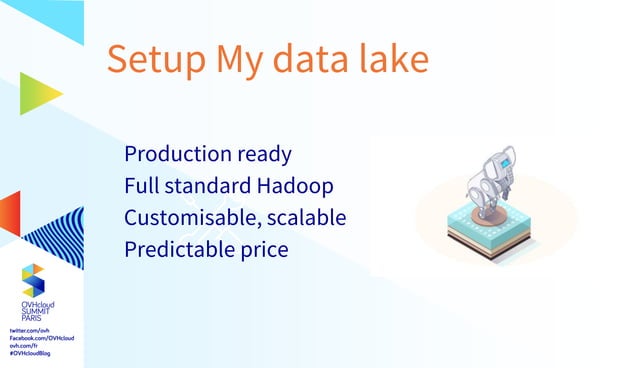 Setup My data lake

Production ready
Full standard Hadoop
Customisable, scalable
Predictable price

OVHcloud SUMMIT PARIS

twitter.com/ovh
Facebook.com/OVHcloud
ovh.com/fr
#OVHcloudBlog